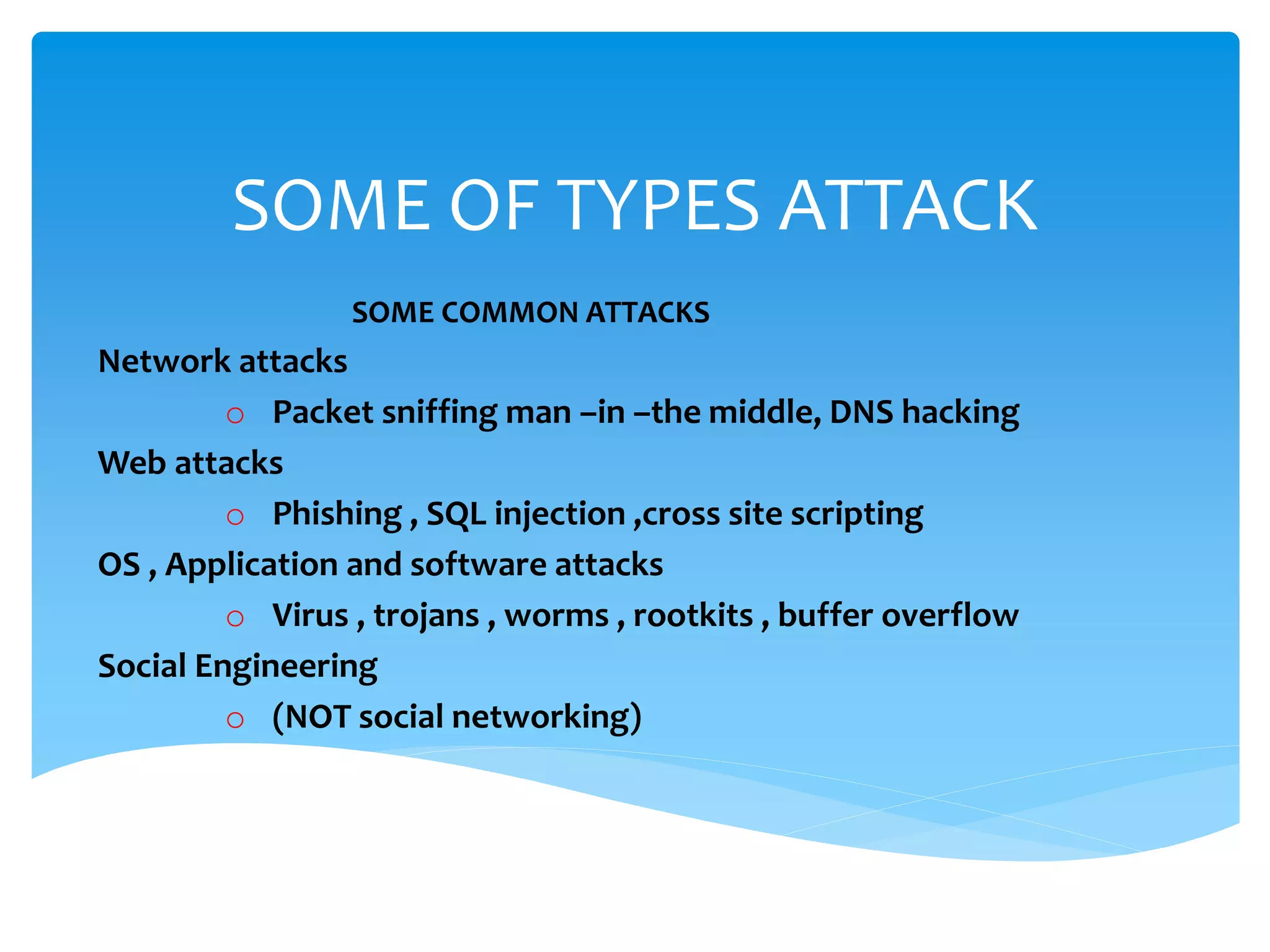 SOME OF TYPES ATTACK

SOME COMMON ATTACKS

Network attacks

o Packet sniffing man –in –the middle, DNS hacking

Web attacks

o Phishing , SQL injection ,cross site scripting

OS , Application and software attacks

o Virus , trojans , worms , rootkits , buffer overflow

Social Engineering

o (NOT social networking)